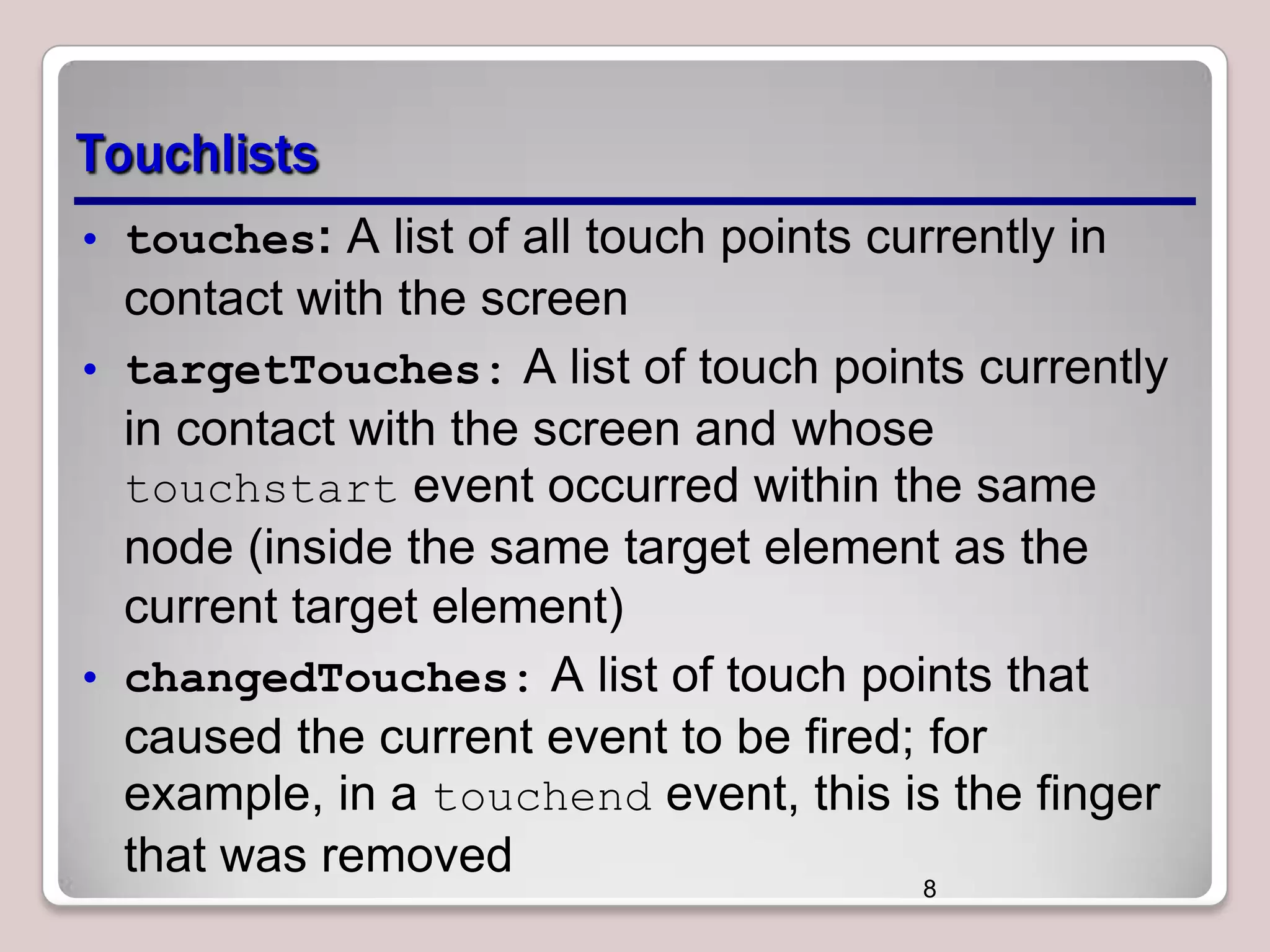 Touchlists

• touches: A list of all touch points currently in contact with the screen

• targetTouches: A list of touch points currently in contact with the screen and whose touchstart event occurred within the same node (inside the same target element as the current target element)

• changedTouches: A list of touch points that caused the current event to be fired; for example, in a touchend event, this is the finger that was removed

8